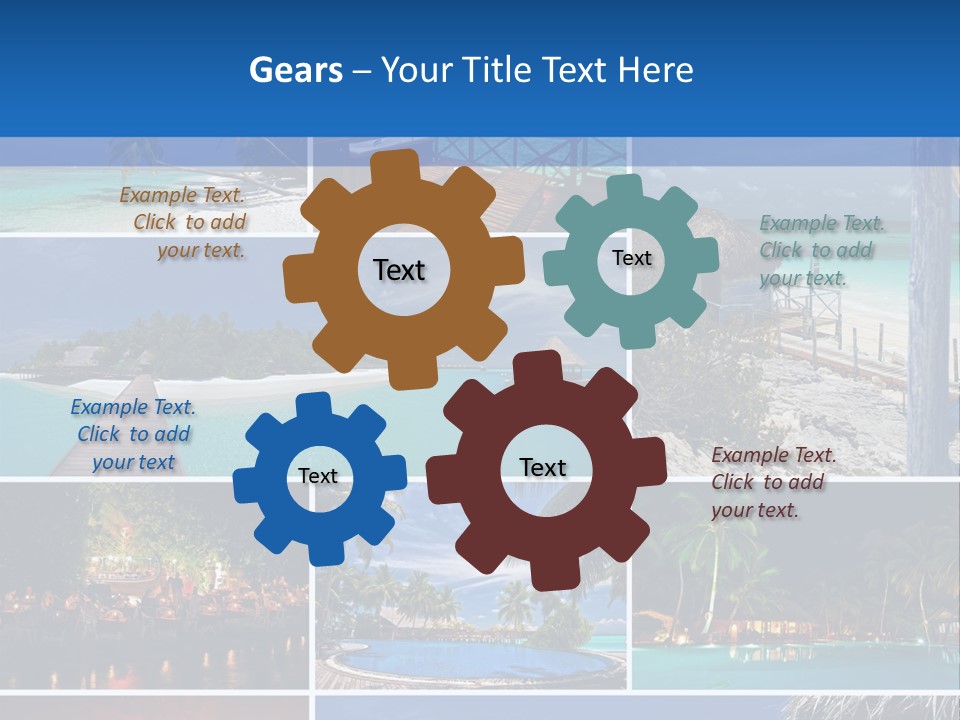 Gears – Your Title Text Here

Example Text. Click to add your text.

Text

Text

Example Text. Click to add your text.

Example Text. Click to add your text

Text

Text

Example Text. Click to add your text.